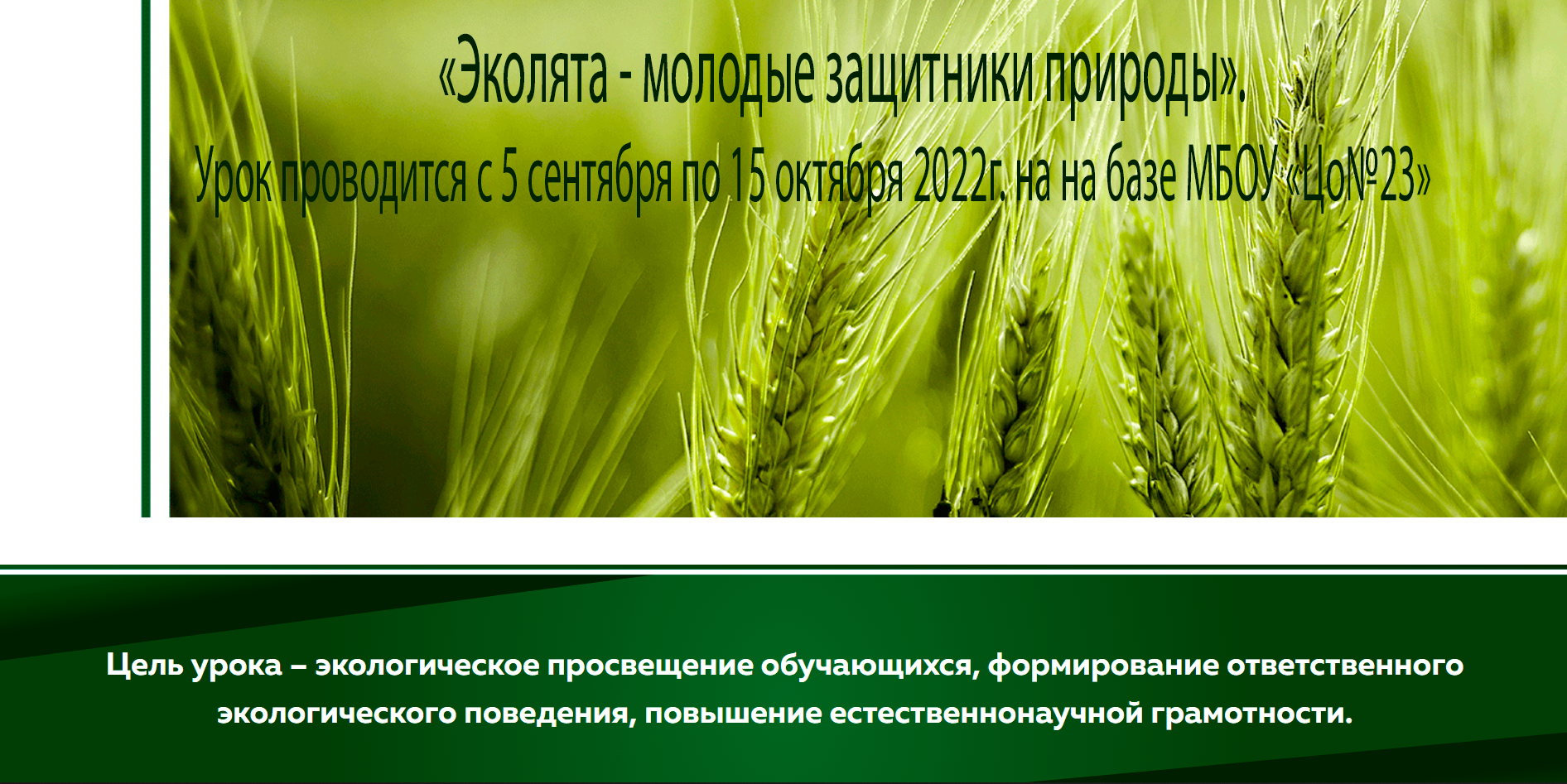 «Эколята - молодые защитники природы».

Урок проводится с 5 сентября по 15 октября 2022г. на на базе МБОУ «ЦО№23»

Цель урока – экологическое просвещение обучающихся, формирование ответственного экологического поведения, повышение естественнонаучной грамотности.